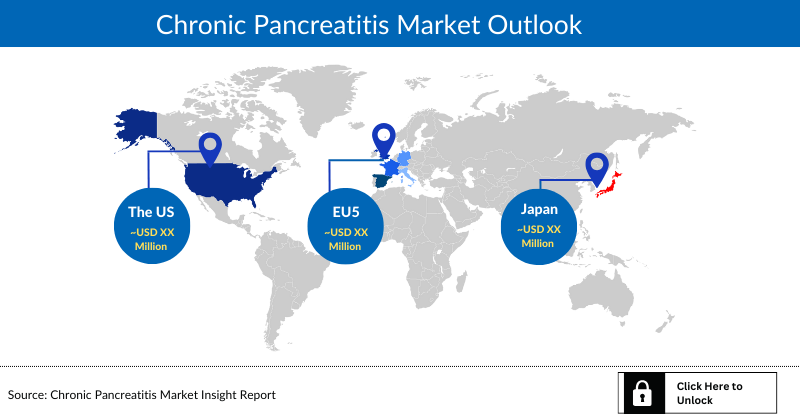 Chronic Pancreatitis Market Outlook

The US
~USD XX Million

EU5
~USD XX Million

Japan
~USD XX Million

Source: Chronic Pancreatitis Market Insight Report

Click Here to Unlock